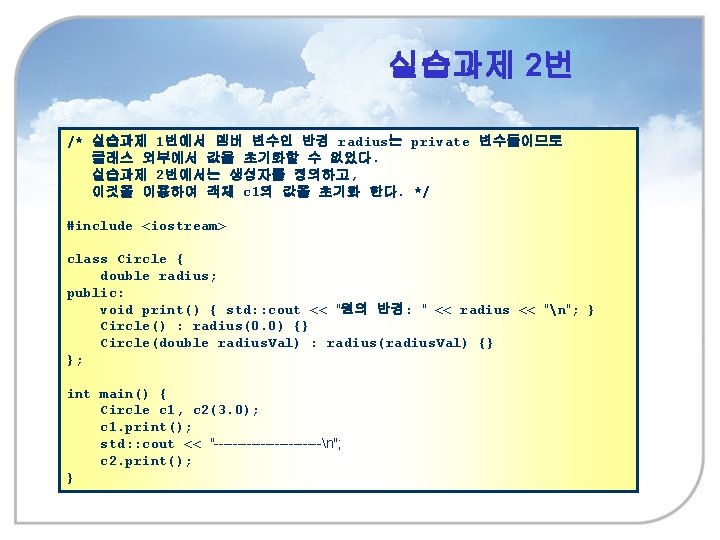 실습과제 2번

/* 실습과제 1번에서 멤버 변수인 반경 radius는 private 변수들이므로
   클래스 외부에서 값을 초기화할 수 없었다.
   실습과제 2번에서는 생성자를 정의하고,
   이것을 이용하여 객체 c1의 값을 초기화 한다. */

#include <iostream>

class Circle {
    double radius;
public:
    void print() { std::cout << "원의 반경: " << radius << "\n"; }
    Circle() : radius(0.0) {}
    Circle(double radiusVal) : radius(radiusVal) {}
};

int main() {
    Circle c1, c2(3.0);
    c1.print();
    std::cout << "--------------------\n";
    c2.print();
}